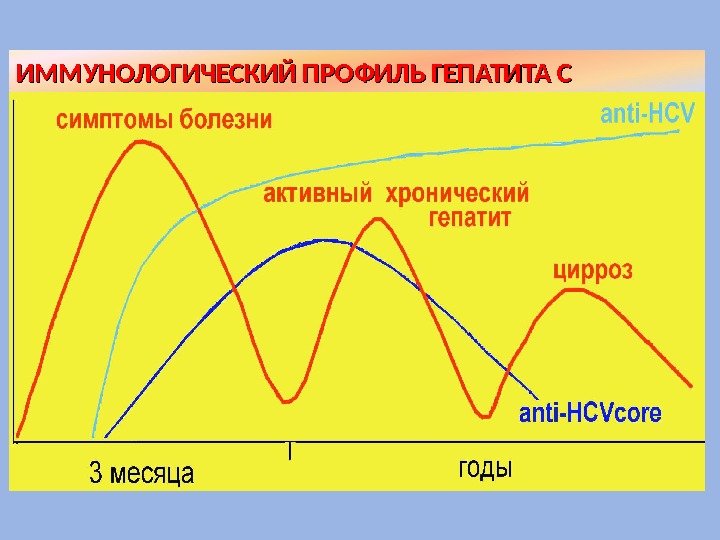 ИММУНОЛОГИЧЕСКИЙ ПРОФИЛЬ ГЕПАТИТА С

симптомы болезни

anti-HCV

активный хронический гепатит

цирроз

anti-HCVcore

3 месяца

годы